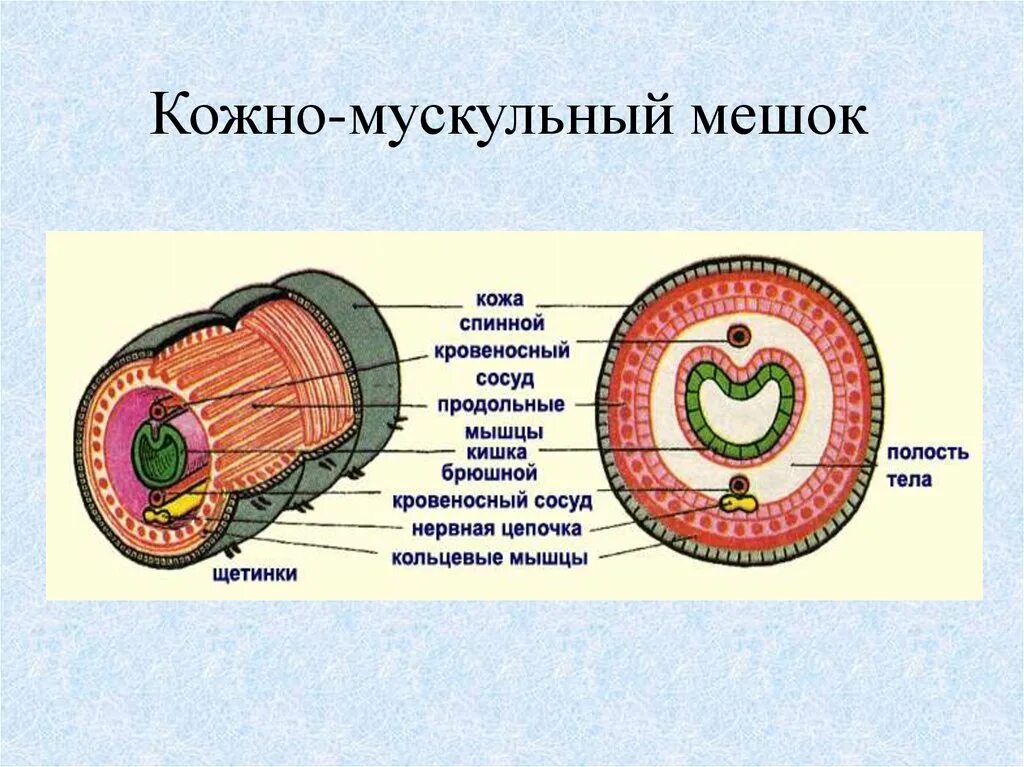 Кожно-мускульный мешок

кожа
спинной
кровеносный
сосуд
продольные
мышцы
кишка
брюшной
кровеносный сосуд
нервная цепочка
кольцевые мышцы
щетинки

полость
тела